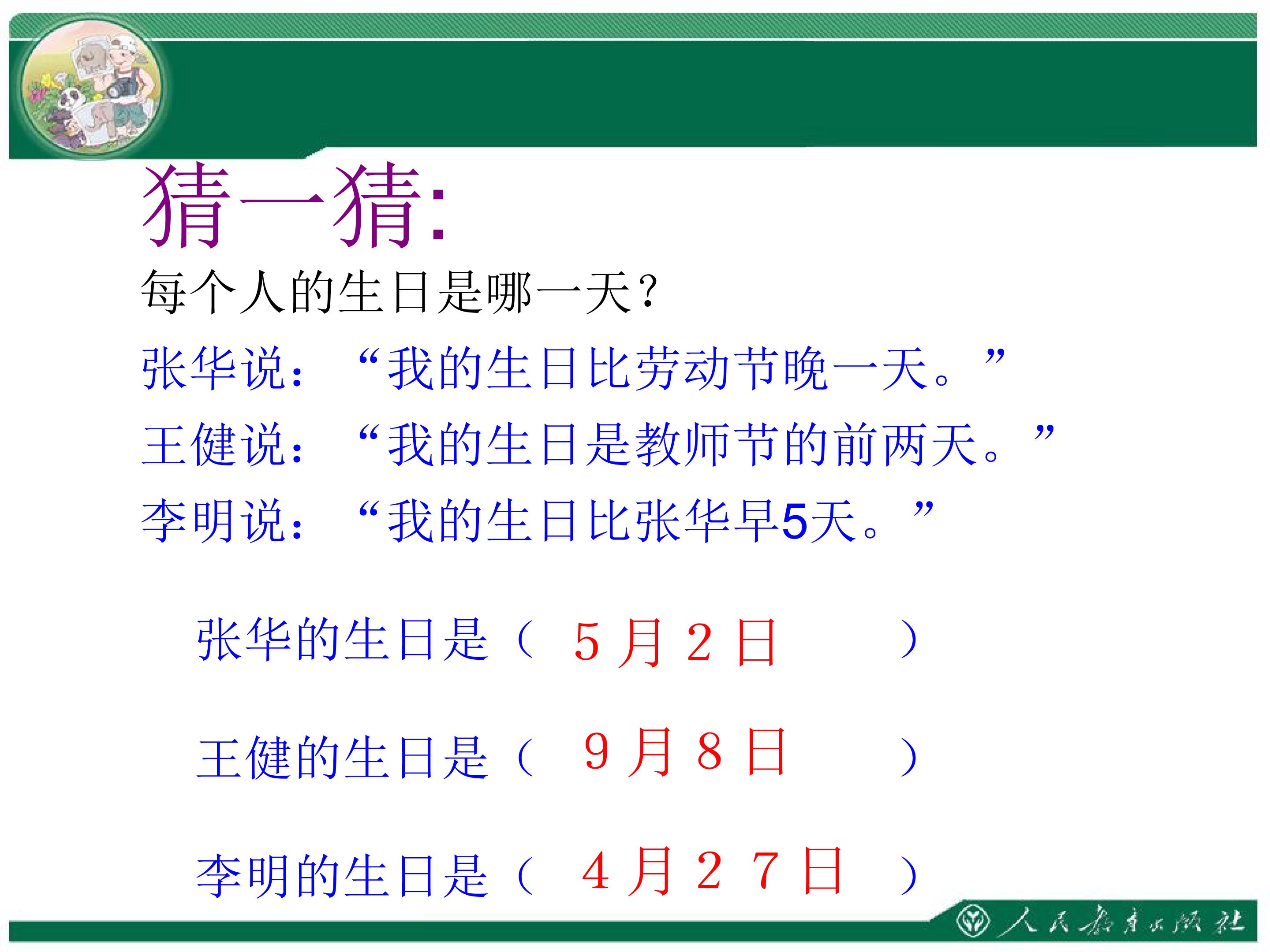 猜一猜:

每个人的生日是哪一天?

张华说:“我的生日比劳动节晚一天。”

王健说:“我的生日是教师节的前两天。”

李明说:“我的生日比张华早5天。”

张华的生日是(5月2日)

王健的生日是(9月8日)

李明的生日是(4月27日)

人民教育出版社